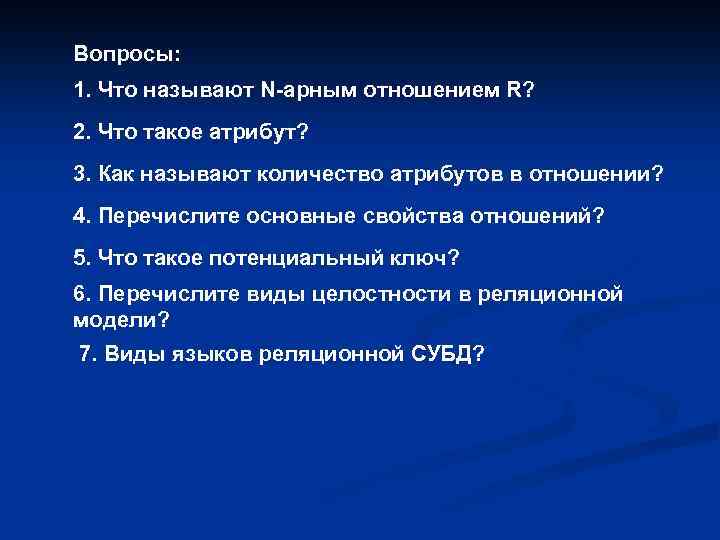 Вопросы:

1. Что называют N-арным отношением R?

2. Что такое атрибут?

3. Как называют количество атрибутов в отношении?

4. Перечислите основные свойства отношений?

5. Что такое потенциальный ключ?

6. Перечислите виды целостности в реляционной модели?

7. Виды языков реляционной СУБД?